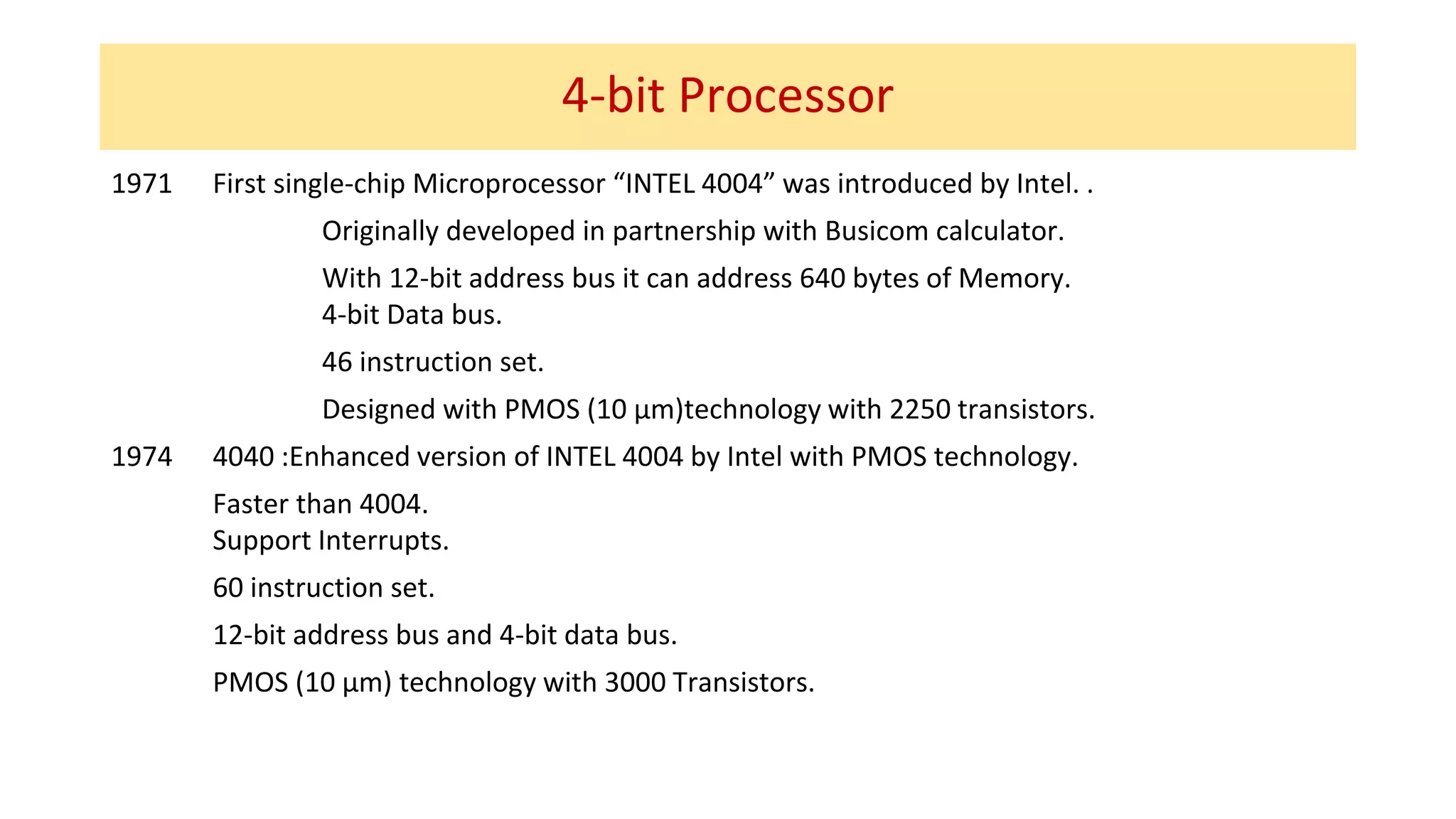 4-bit Processor

1971 First single-chip Microprocessor “INTEL 4004” was introduced by Intel. .

Originally developed in partnership with Busicom calculator.

With 12-bit address bus it can address 640 bytes of Memory.
4-bit Data bus.

46 instruction set.

Designed with PMOS (10 μm)technology with 2250 transistors.

1974 4040 :Enhanced version of INTEL 4004 by Intel with PMOS technology.

Faster than 4004.
Support Interrupts.

60 instruction set.

12-bit address bus and 4-bit data bus.

PMOS (10 μm) technology with 3000 Transistors.